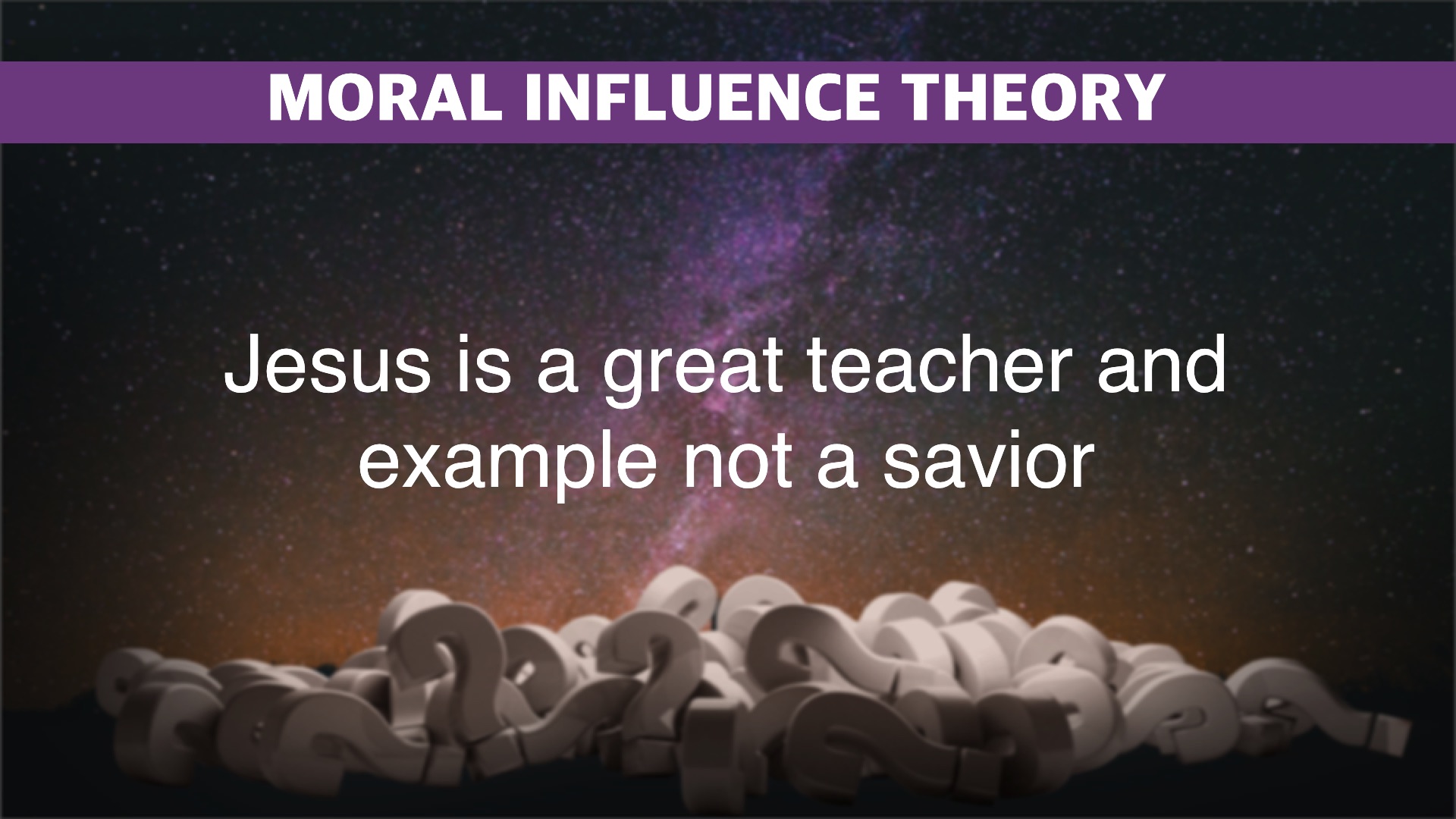 MORAL INFLUENCE THEORY

Jesus is a great teacher and example not a savior